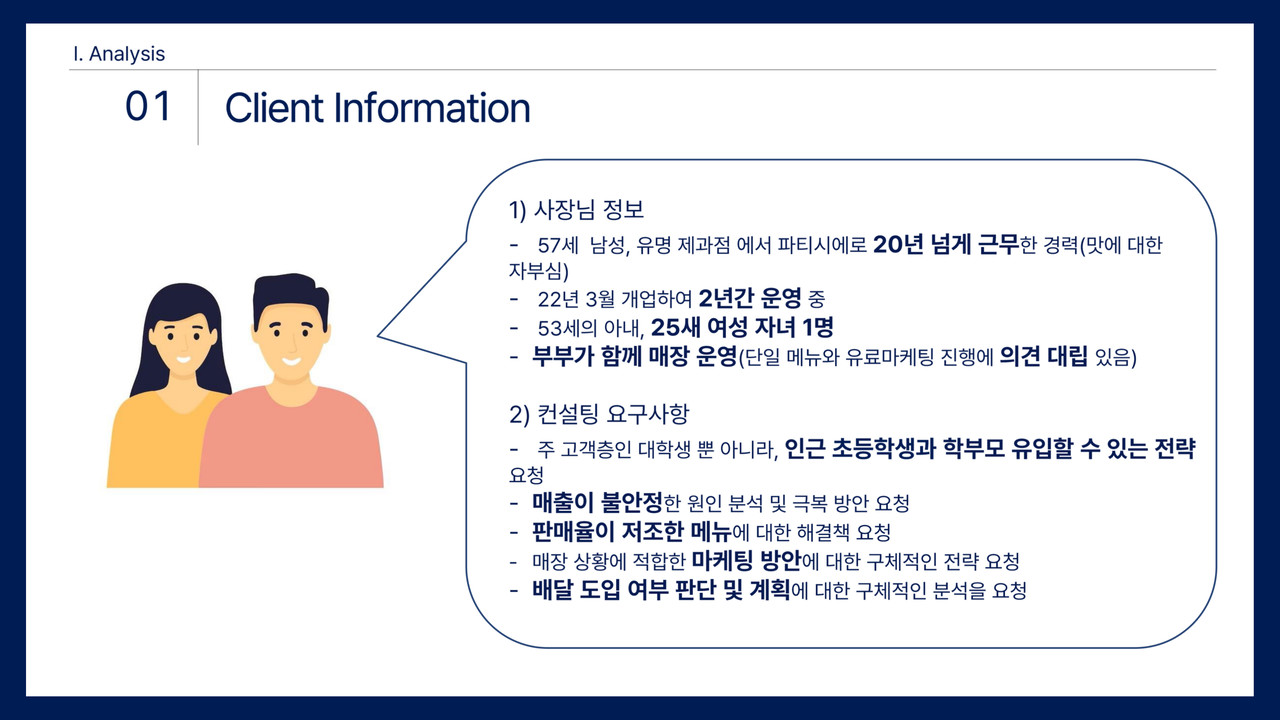 I. Analysis

01

Client Information

1) 사장님 정보

- 57세 남성, 유명 제과점 에서 파티시에로 20년 넘게 근무한 경력(맛에 대한 자부심)
- 22년 3월 개업하여 2년간 운영 중
- 53세의 아내, 25새 여성 자녀 1명
- 부부가 함께 매장 운영(단일 메뉴와 유료마케팅 진행에 의견 대립 있음)

2) 컨설팅 요구사항

- 주 고객층인 대학생 뿐 아니라, 인근 초등학생과 학부모 유입할 수 있는 전략 요청
- 매출이 불안정한 원인 분석 및 극복 방안 요청
- 판매율이 저조한 메뉴에 대한 해결책 요청
- 매장 상황에 적합한 마케팅 방안에 대한 구체적인 전략 요청
- 배달 도입 여부 판단 및 계획에 대한 구체적인 분석을 요청